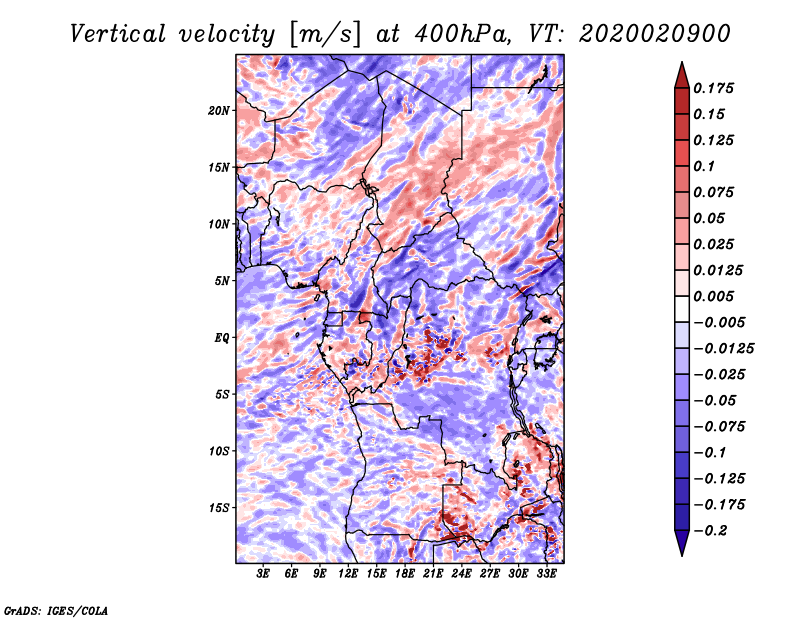 Vertical velocity [m/s] at 400hPa, VT: 2020020900

20N
15N
10N
5N
EQ
5S
10S
15S

3E 6E 9E 12E 15E 18E 21E 24E 27E 30E 33E

0.175
0.15
0.125
0.1
0.075
0.05
0.025
0.0125
0.005
−0.005
−0.0125
−0.025
−0.05
−0.075
−0.1
−0.125
−0.175
−0.2

GrADS: IGES/COLA